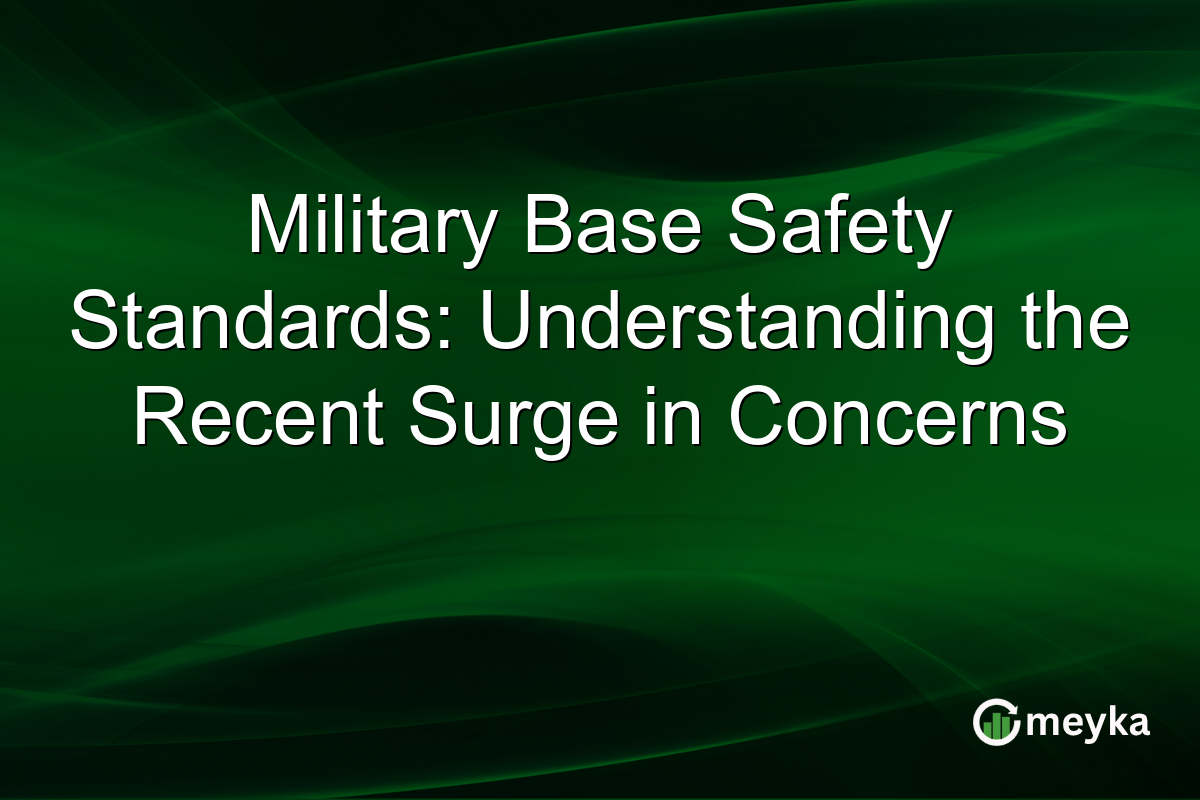 Military Base Safety Standards: Understanding the Recent Surge in Concerns

meyka